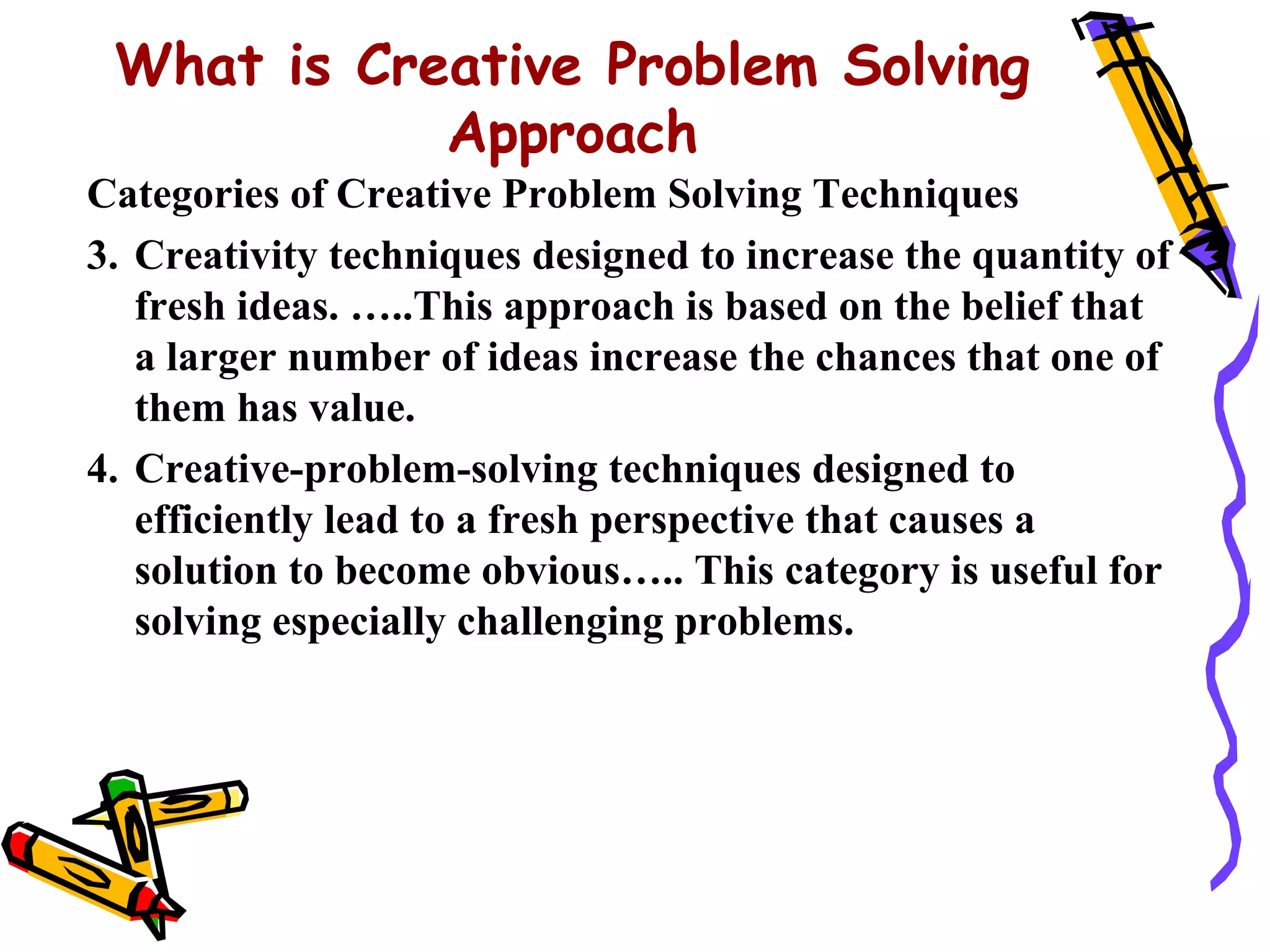 What is Creative Problem Solving Approach

Categories of Creative Problem Solving Techniques

3. Creativity techniques designed to increase the quantity of fresh ideas. …..This approach is based on the belief that a larger number of ideas increase the chances that one of them has value.

4. Creative-problem-solving techniques designed to efficiently lead to a fresh perspective that causes a solution to become obvious….. This category is useful for solving especially challenging problems.